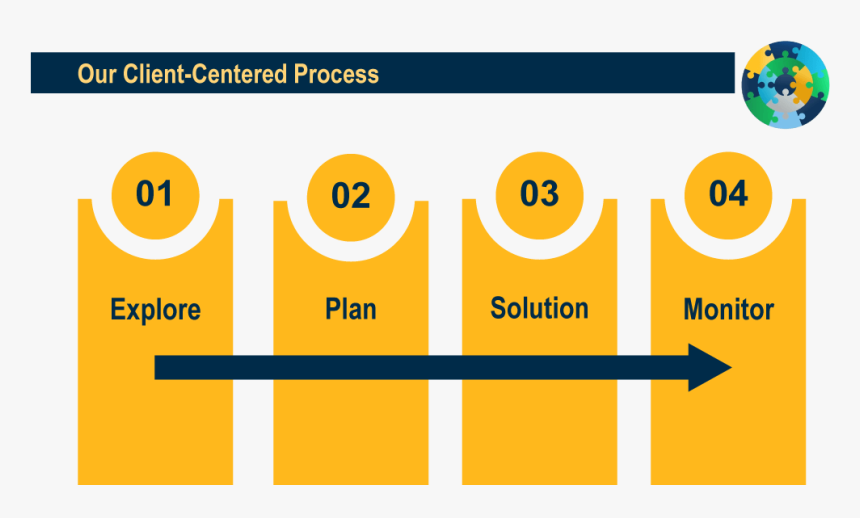 Our Client-Centered Process

01

Explore

02

Plan

03

Solution

04

Monitor